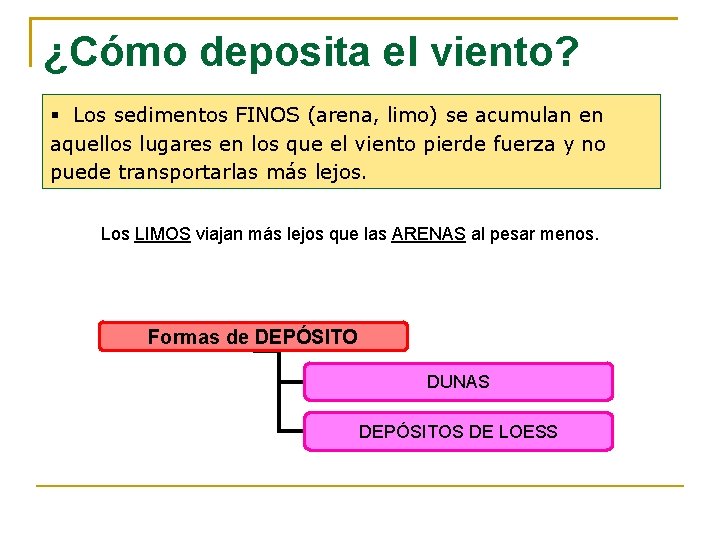 ¿Cómo deposita el viento?

▪ Los sedimentos FINOS (arena, limo) se acumulan en aquellos lugares en los que el viento pierde fuerza y no puede transportarlas más lejos.

Los LIMOS viajan más lejos que las ARENAS al pesar menos.

Formas de DEPÓSITO

DUNAS

DEPÓSITOS DE LOESS